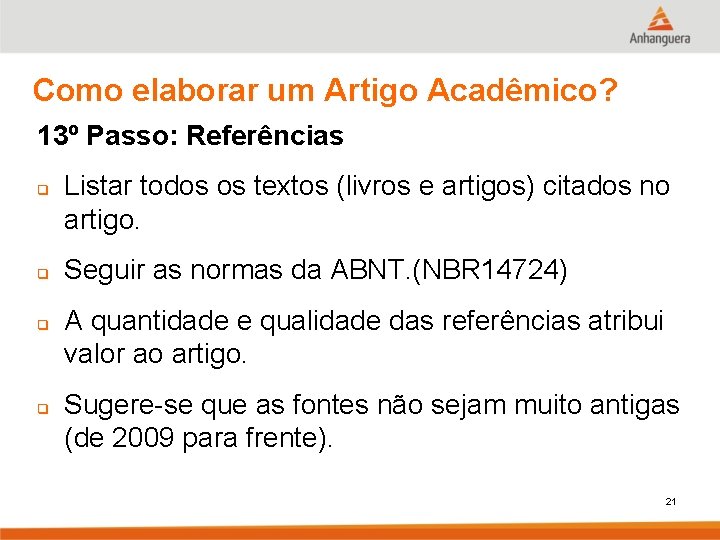 Anhanguera

Como elaborar um Artigo Acadêmico?

13º Passo: Referências

Listar todos os textos (livros e artigos) citados no artigo.

Seguir as normas da ABNT.(NBR14724)

A quantidade e qualidade das referências atribui valor ao artigo.

Sugere-se que as fontes não sejam muito antigas (de 2009 para frente).

21